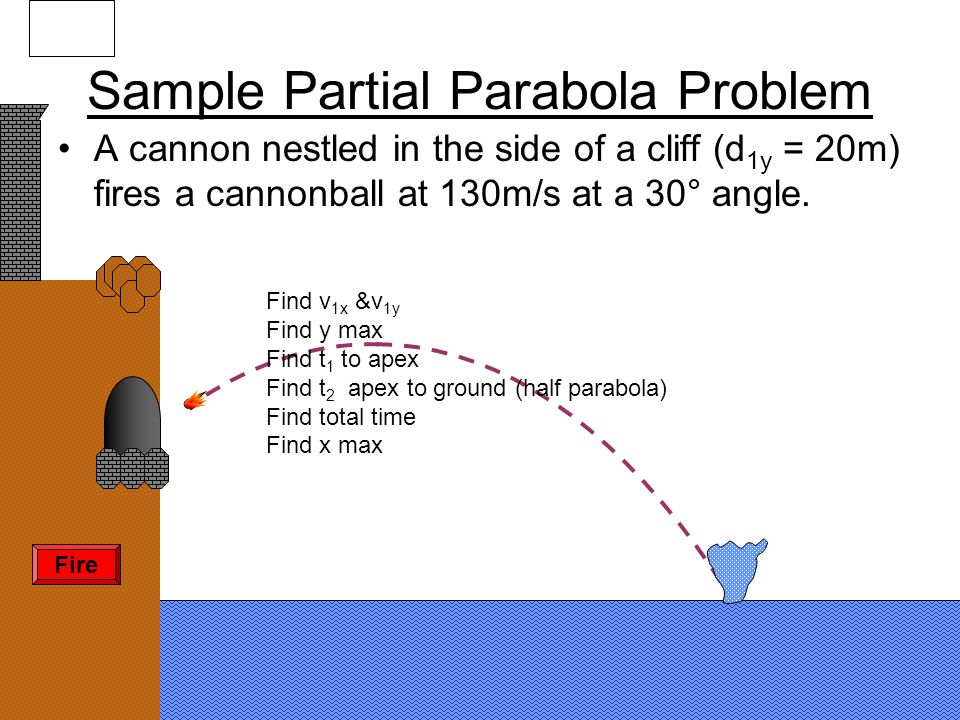 Sample Partial Parabola Problem

• A cannon nestled in the side of a cliff ($d_{1y}$ = 20m) fires a cannonball at 130m/s at a 30° angle.

Find $v_{1x}$ &$v_{1y}$
Find y max
Find $t_1$ to apex
Find $t_2$ apex to ground (half parabola)
Find total time
Find x max

Fire